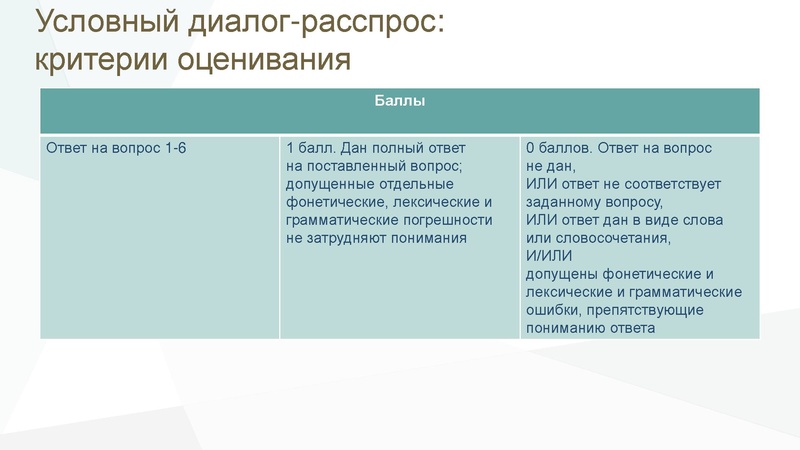 Условный диалог-расспрос: критерии оценивания

| Баллы | | |
|---|---|---|
| Ответ на вопрос 1-6 | 1 балл. Дан полный ответ на поставленный вопрос; допущенные отдельные фонетические, лексические и грамматические погрешности не затрудняют понимания | 0 баллов. Ответ на вопрос не дан, ИЛИ ответ не соответствует заданному вопросу, ИЛИ ответ дан в виде слова или словосочетания, И/ИЛИ допущены фонетические и лексические и грамматические ошибки, препятствующие пониманию ответа |